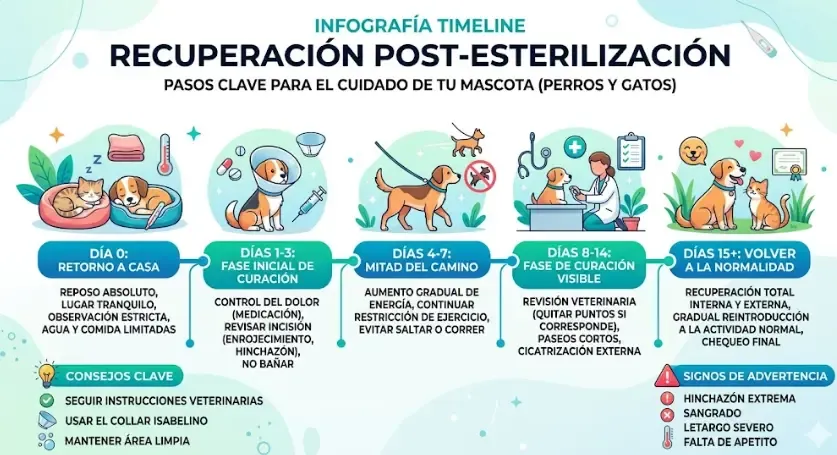 INFOGRAFÍA TIMELINE
RECUPERACIÓN POST-ESTERILIZACIÓN
PASOS CLAVE PARA EL CUIDADO DE TU MASCOTA (PERROS Y GATOS)

DÍA 0:
RETORNO A CASA
REPOSO ABSOLUTO, LUGAR TRANQUILO, OBSERVACIÓN ESTRICTA, AGUA Y COMIDA LIMITADAS

DÍAS 1-3:
FASE INICIAL DE CURACIÓN
CONTROL DEL DOLOR (MEDICACIÓN), REVISAR INCISIÓN (ENROJECIMIENTO, HINCHAZÓN), NO BAÑAR

DÍAS 4-7:
MITAD DEL CAMINO
AUMENTO GRADUAL DE ENERGÍA, CONTINUAR RESTRICCIÓN DE EJERCICIO, EVITAR SALTAR O CORRER

DÍAS 8-14:
FASE DE CURACIÓN VISIBLE
REVISIÓN VETERINARIA (QUITAR PUNTOS SI CORRESPONDE), PASEOS CORTOS, CICATRIZACIÓN EXTERNA

DÍAS 15+: VOLVER A LA NORMALIDAD
RECUPERACIÓN TOTAL INTERNA Y EXTERNA, GRADUAL REINTRODUCCIÓN A LA ACTIVIDAD NORMAL, CHEQUEO FINAL

CONSEJOS CLAVE
SEGUIR INSTRUCCIONES VETERINARIAS
USAR EL COLLAR ISABELINO
MANTENER ÁREA LIMPIA

SIGNOS DE ADVERTENCIA
HINCHAZÓN EXTREMA
SANGRADO
LETARGO SEVERO
FALTA DE APETITO